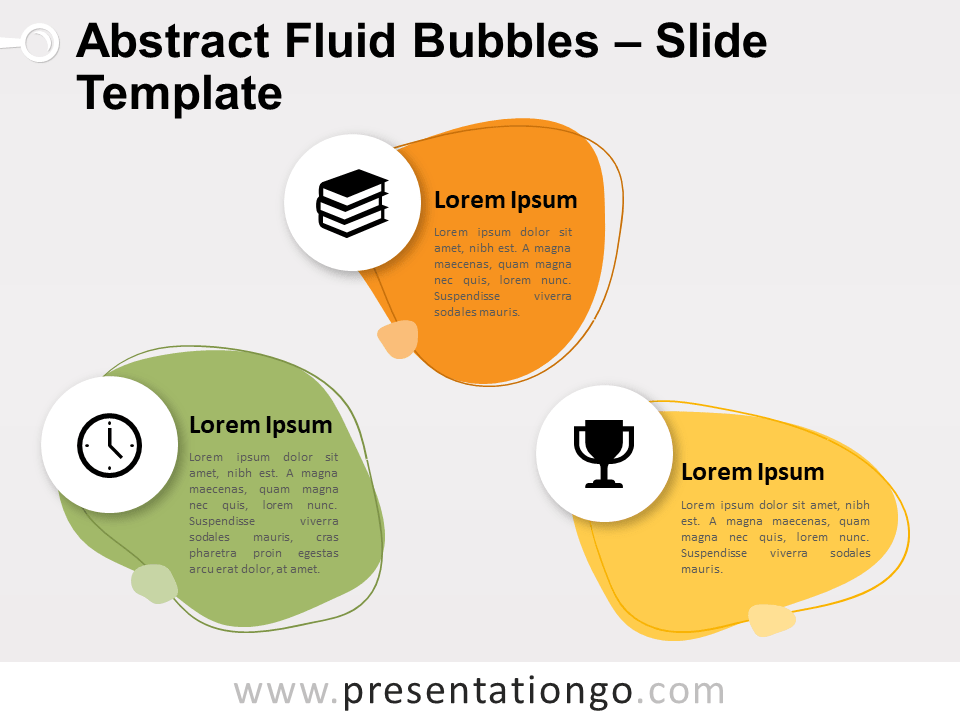 Abstract Fluid Bubbles – Slide Template

Lorem Ipsum

Lorem ipsum dolor sit amet, nibh est. A magna maecenas, quam magna nec quis, lorem nunc. Suspendisse viverra sodales mauris.

Lorem Ipsum

Lorem ipsum dolor sit amet, nibh est. A magna maecenas, quam magna nec quis, lorem nunc. Suspendisse viverra sodales mauris, cras pharetra proin egestas arcu erat dolor, at amet.

Lorem Ipsum

Lorem ipsum dolor sit amet, nibh est. A magna maecenas, quam magna nec quis, lorem nunc. Suspendisse viverra sodales mauris.

www.presentationgo.com